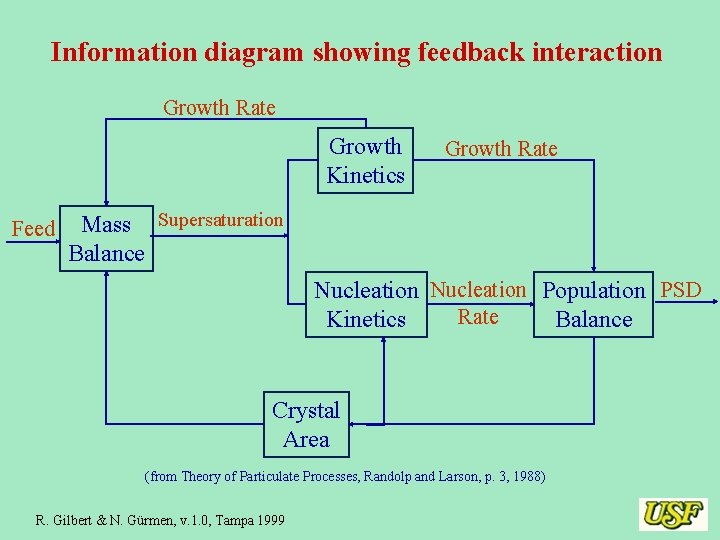 Information diagram showing feedback interaction

Growth Rate

Growth Kinetics

Growth Rate

Feed

Mass Balance

Supersaturation

Nucleation Kinetics

Nucleation Rate

Population Balance

PSD

Crystal Area

(from Theory of Particulate Processes, Randolp and Larson, p. 3, 1988)

R. Gilbert & N. Gürmen, v.1.0, Tampa 1999

USF